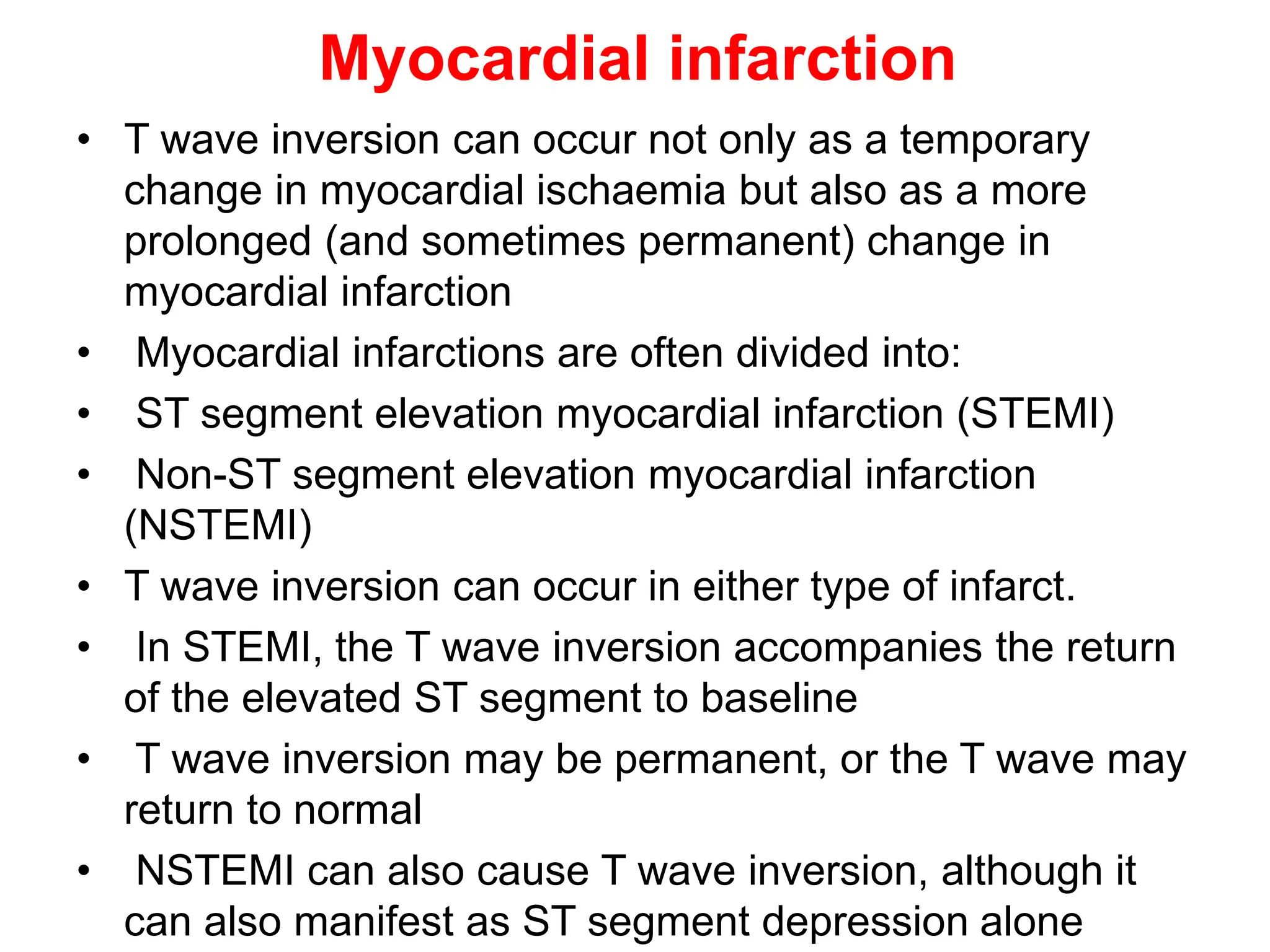 Myocardial infarction

• T wave inversion can occur not only as a temporary change in myocardial ischaemia but also as a more prolonged (and sometimes permanent) change in myocardial infarction
• Myocardial infarctions are often divided into:
• ST segment elevation myocardial infarction (STEMI)
• Non-ST segment elevation myocardial infarction (NSTEMI)
• T wave inversion can occur in either type of infarct.
• In STEMI, the T wave inversion accompanies the return of the elevated ST segment to baseline
• T wave inversion may be permanent, or the T wave may return to normal
• NSTEMI can also cause T wave inversion, although it can also manifest as ST segment depression alone